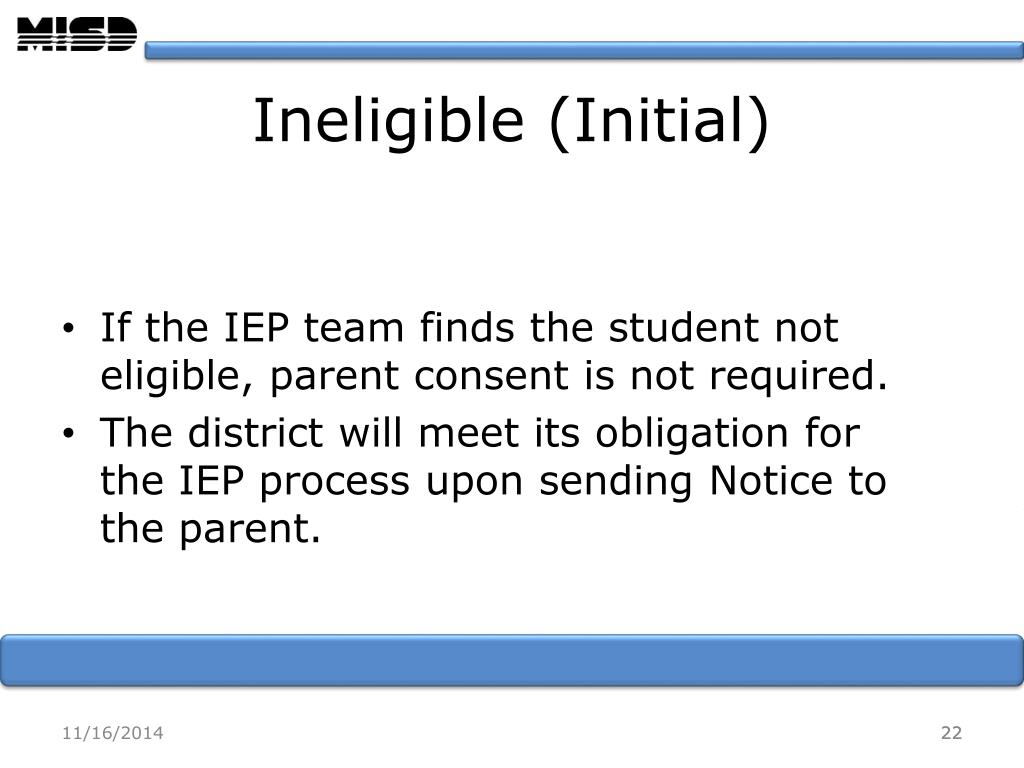 MISD

Ineligible (Initial)

• If the IEP team finds the student not eligible, parent consent is not required.
• The district will meet its obligation for the IEP process upon sending Notice to the parent.

11/16/2014

22